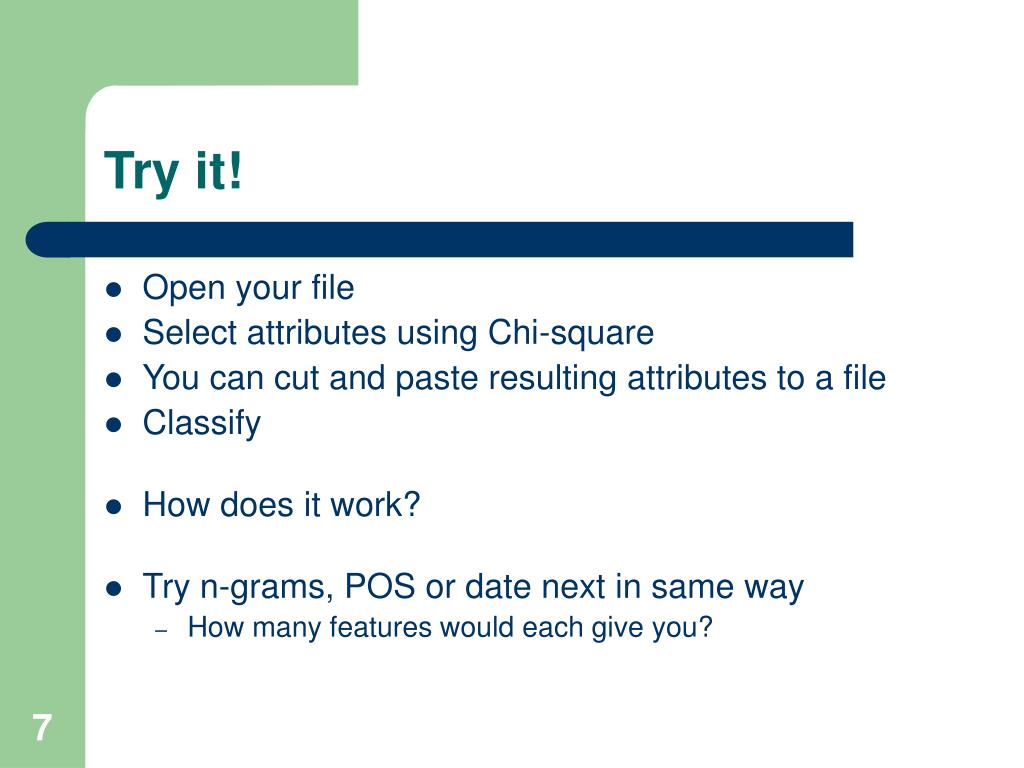 Try it!

- Open your file
- Select attributes using Chi-square
- You can cut and paste resulting attributes to a file
- Classify

- How does it work?

- Try n-grams, POS or date next in same way
  – How many features would each give you?

7